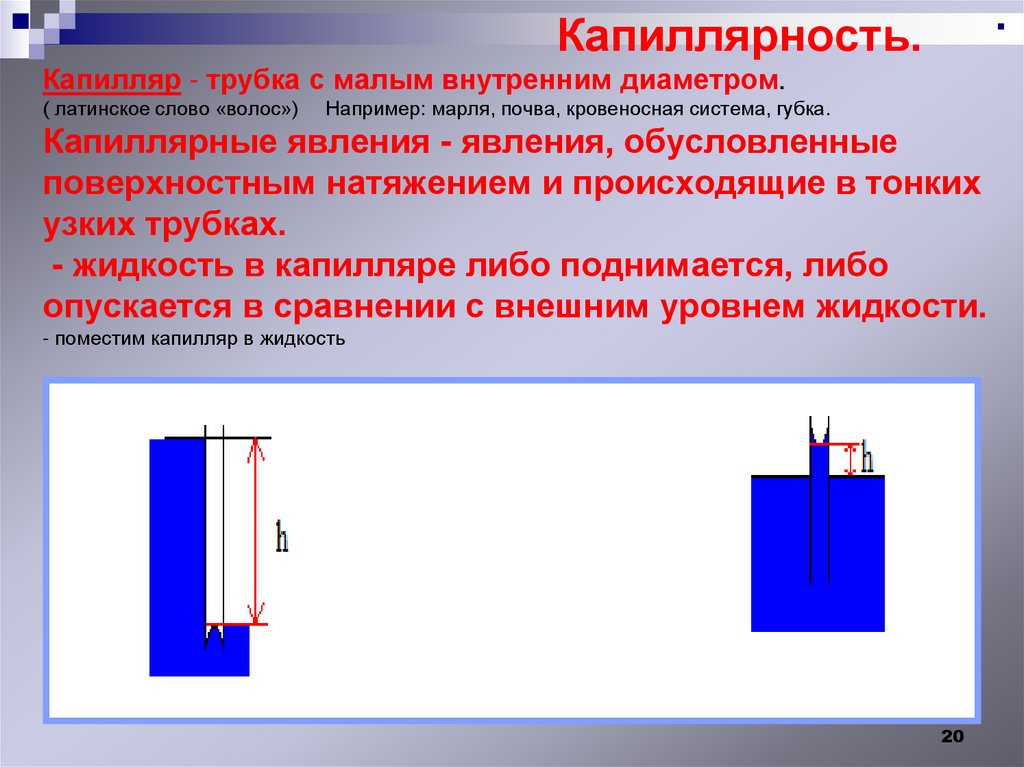 Капиллярность.

Капилляр - трубка с малым внутренним диаметром.
( латинское слово «волос») Например: марля, почва, кровеносная система, губка.

Капиллярные явления - явления, обусловленные поверхностным натяжением и происходящие в тонких узких трубках.

- жидкость в капилляре либо поднимается, либо опускается в сравнении с внешним уровнем жидкости.

- поместим капилляр в жидкость

h

h

20